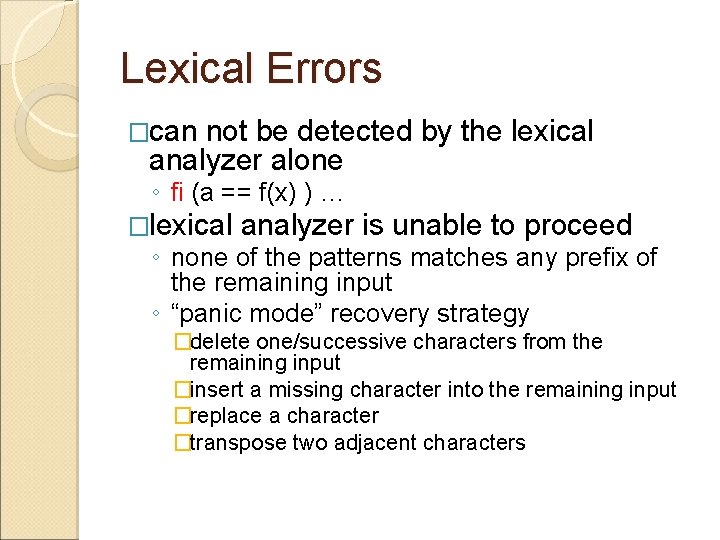 Lexical Errors

□can not be detected by the lexical analyzer alone

◦ fi (a == f(x) ) …

□lexical analyzer is unable to proceed

◦ none of the patterns matches any prefix of the remaining input

◦ “panic mode” recovery strategy

□delete one/successive characters from the remaining input

□insert a missing character into the remaining input

□replace a character

□transpose two adjacent characters